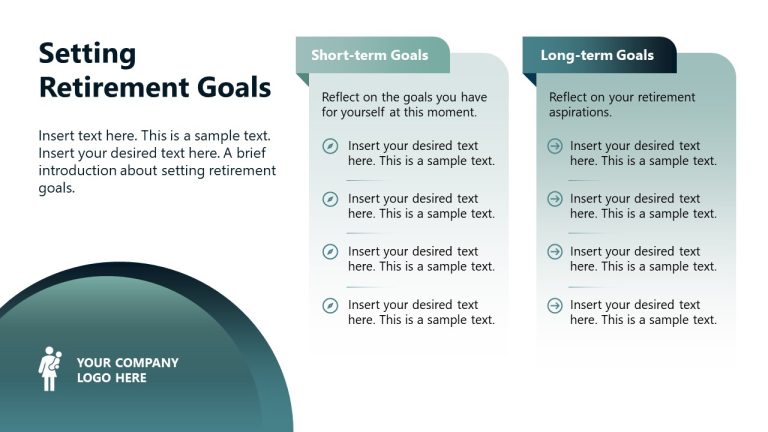 Setting Retirement Goals

Insert text here. This is a sample text. Insert your desired text here. A brief introduction about setting retirement goals.

YOUR COMPANY LOGO HERE

Short-term Goals

Reflect on the goals you have for yourself at this moment.

Insert your desired text here. This is a sample text.

Insert your desired text here. This is a sample text.

Insert your desired text here. This is a sample text.

Insert your desired text here. This is a sample text.

Long-term Goals

Reflect on your retirement aspirations.

Insert your desired text here. This is a sample text.

Insert your desired text here. This is a sample text.

Insert your desired text here. This is a sample text.

Insert your desired text here. This is a sample text.